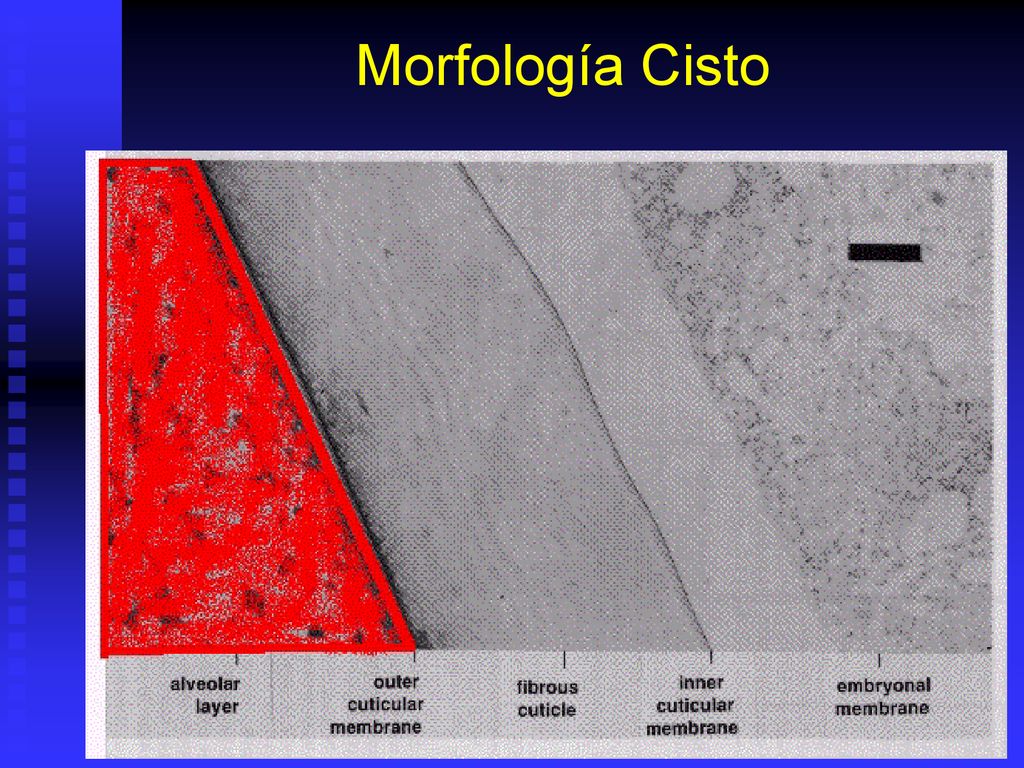 Morfología Cisto

alveolar layer

outer cuticular membrane

fibrous cuticle

inner cuticular membrane

embryonal membrane